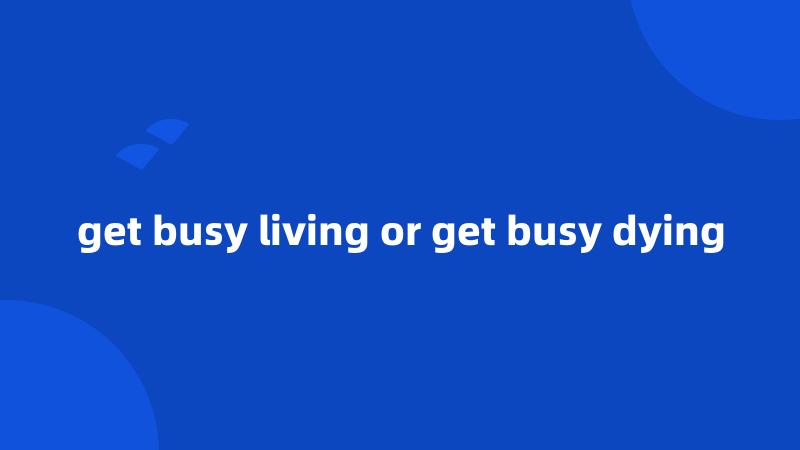 get busy living or get busy dying